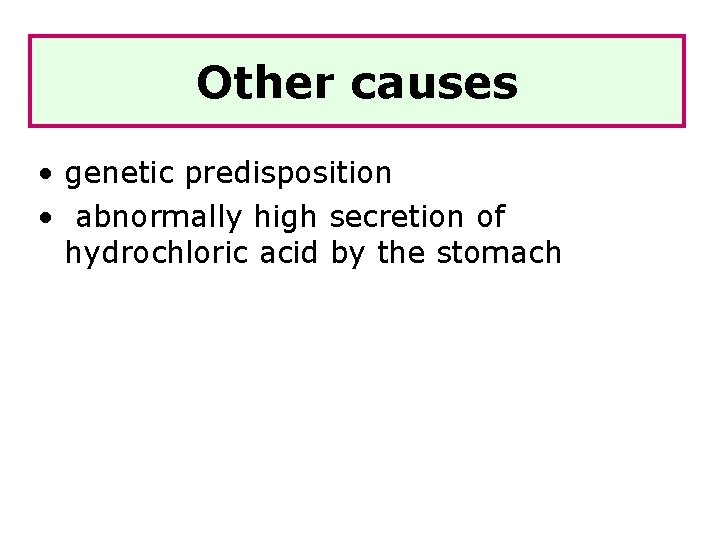 Other causes

• genetic predisposition
• abnormally high secretion of hydrochloric acid by the stomach